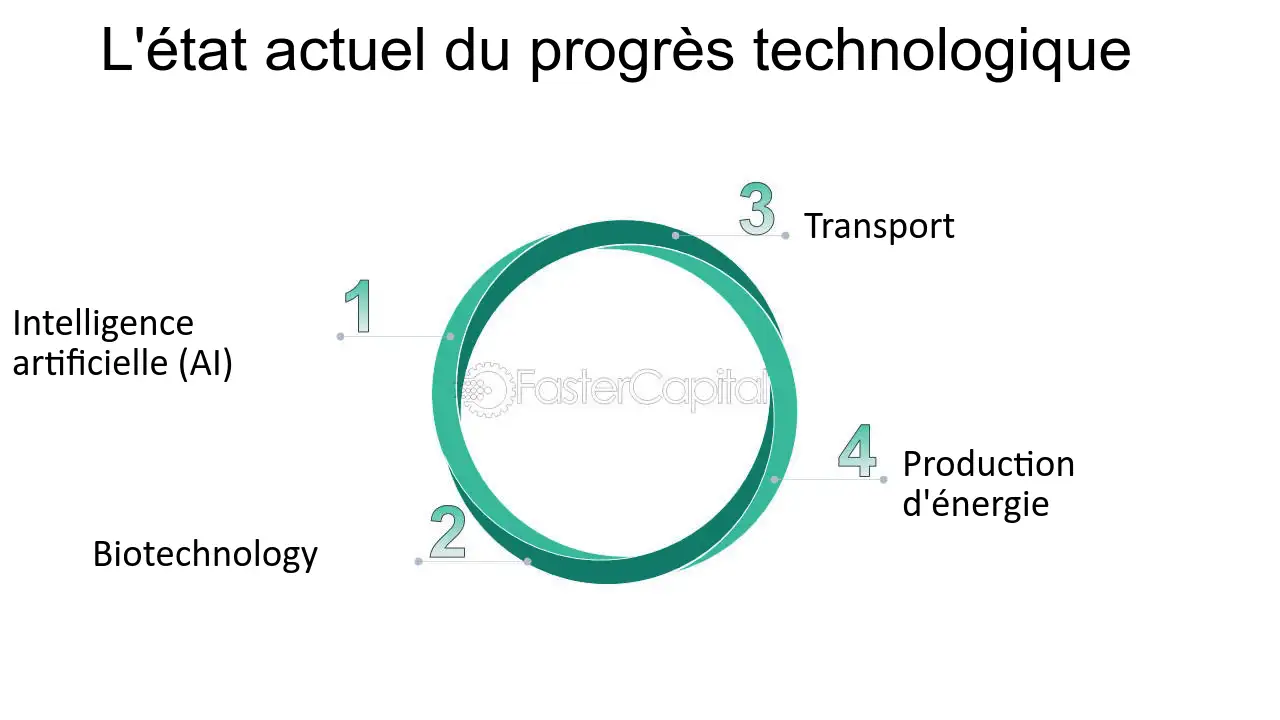 L'état actuel du progrès technologique

1
Intelligence artificielle (AI)

2
Biotechnology

3
Transport

4
Production d'énergie

FasterCapital